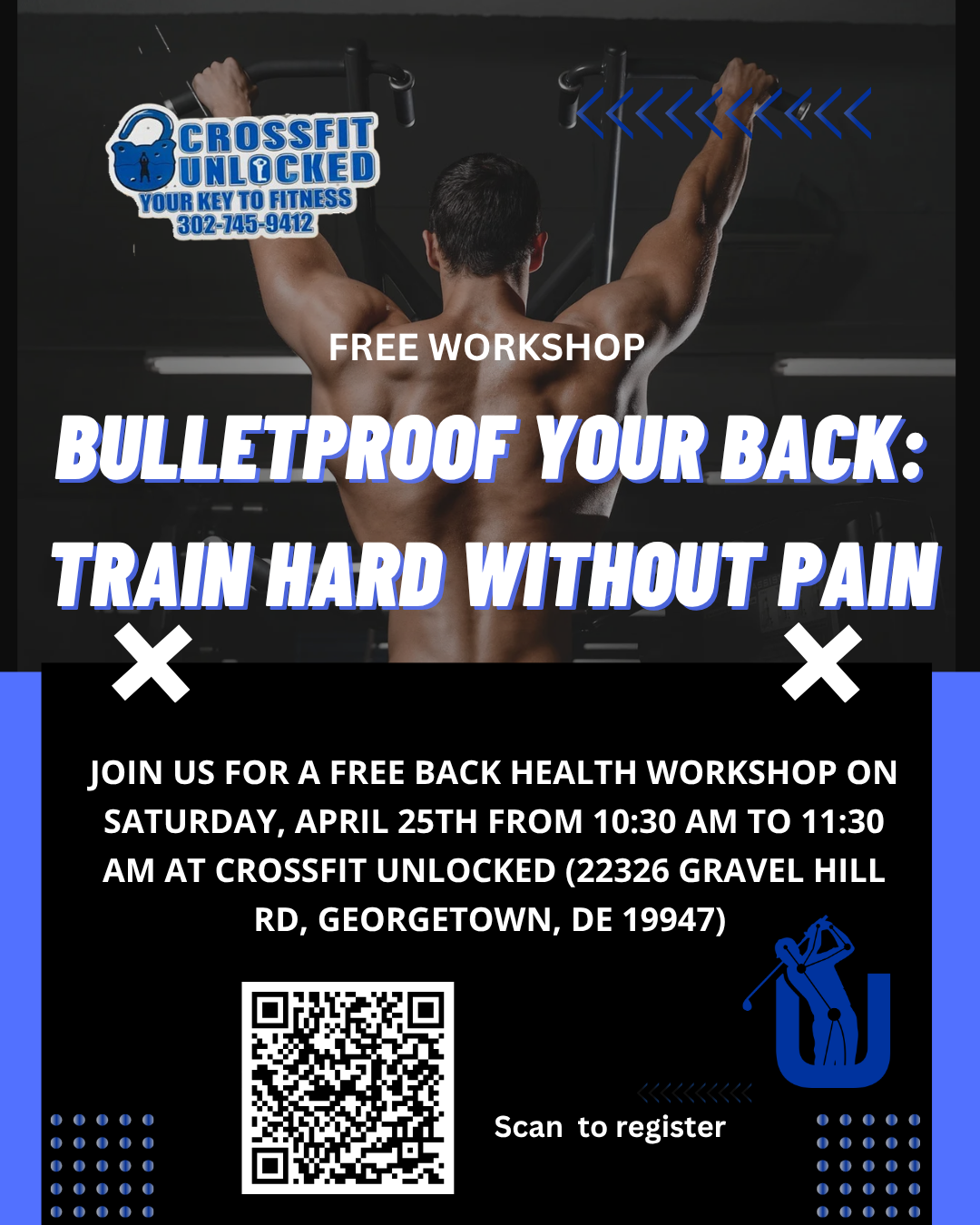 CROSSFIT UNLOCKED
YOUR KEY TO FITNESS
302-745-9412

FREE WORKSHOP

BULLETPROOF YOUR BACK: TRAIN HARD WITHOUT PAIN

JOIN US FOR A FREE BACK HEALTH WORKSHOP ON SATURDAY, APRIL 25TH FROM 10:30 AM TO 11:30 AM AT CROSSFIT UNLOCKED (22326 GRAVEL HILL RD, GEORGETOWN, DE 19947)

Scan to register